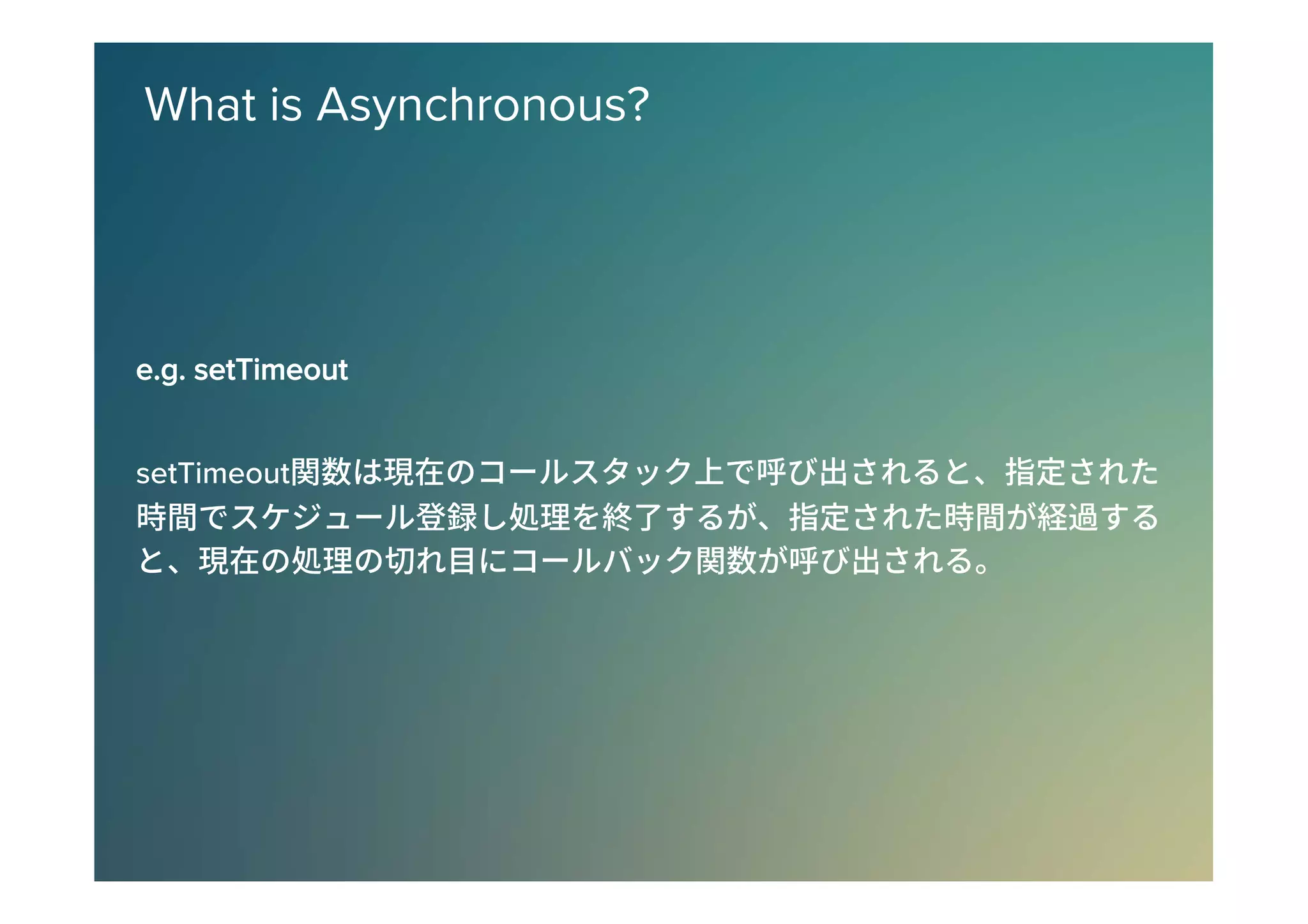 What is Asynchronous?

e.g. setTimeout

setTimeout関数は現在のコールスタック上で呼び出されると、指定された時間でスケジュール登録し処理を終了するが、指定された時間が経過すると、現在の処理の切れ目にコールバック関数が呼び出される。